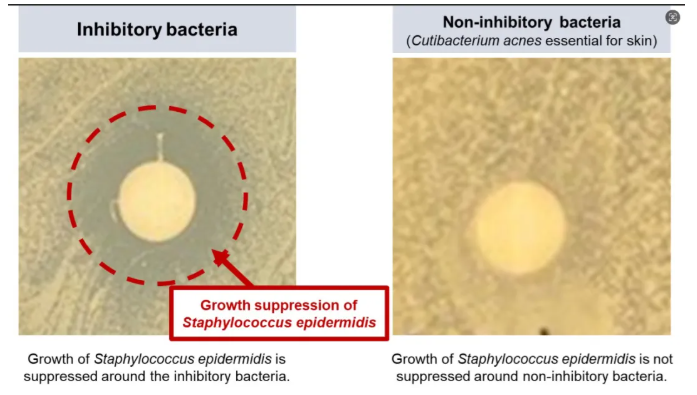 Inhibitory bacteria

Growth suppression of Staphylococcus epidermidis

Growth of Staphylococcus epidermidis is suppressed around the inhibitory bacteria.

Non-inhibitory bacteria
(Cutibacterium acnes essential for skin)

Growth of Staphylococcus epidermidis is not suppressed around non-inhibitory bacteria.